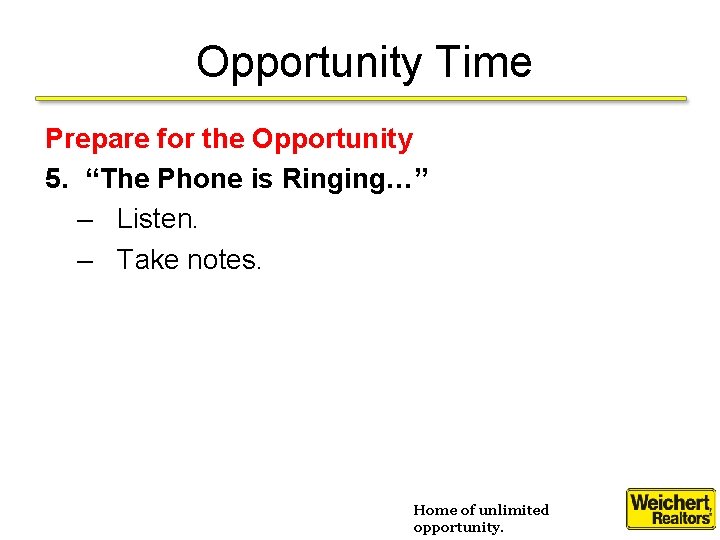 Opportunity Time

Prepare for the Opportunity

5. “The Phone is Ringing…”

– Listen.

– Take notes.

Home of unlimited opportunity.

Weichert, Realtors®